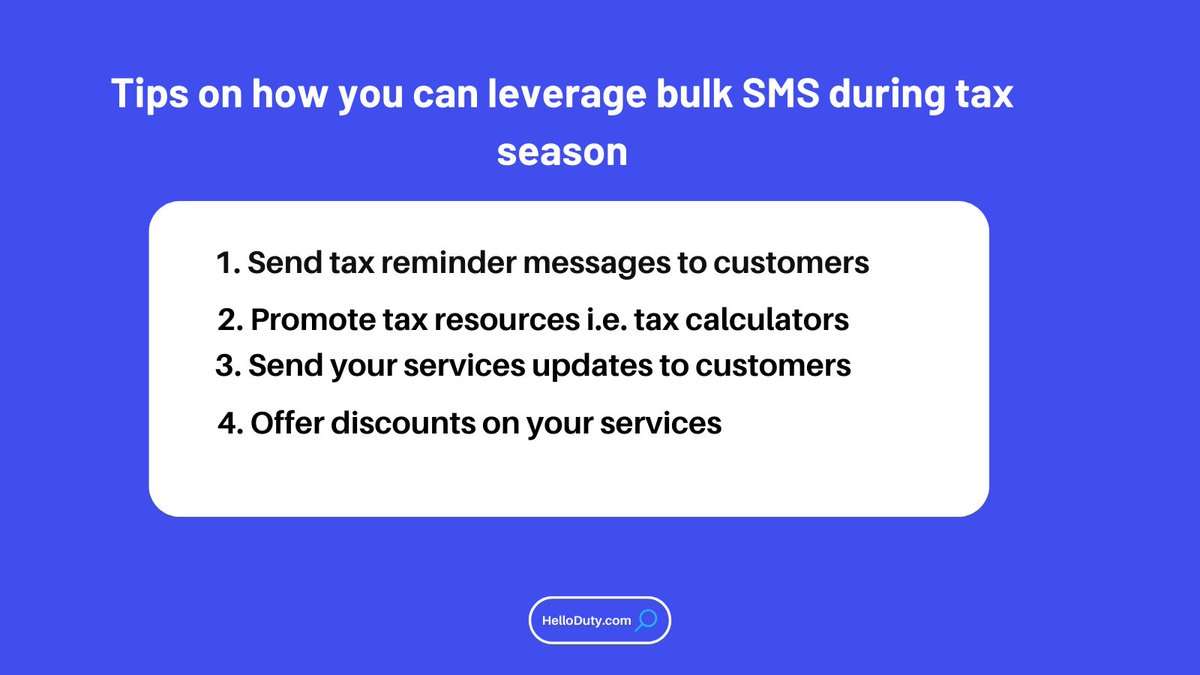 Tips on how you can leverage bulk SMS during tax season

1. Send tax reminder messages to customers
2. Promote tax resources i.e. tax calculators
3. Send your services updates to customers
4. Offer discounts on your services

HelloDuty.com